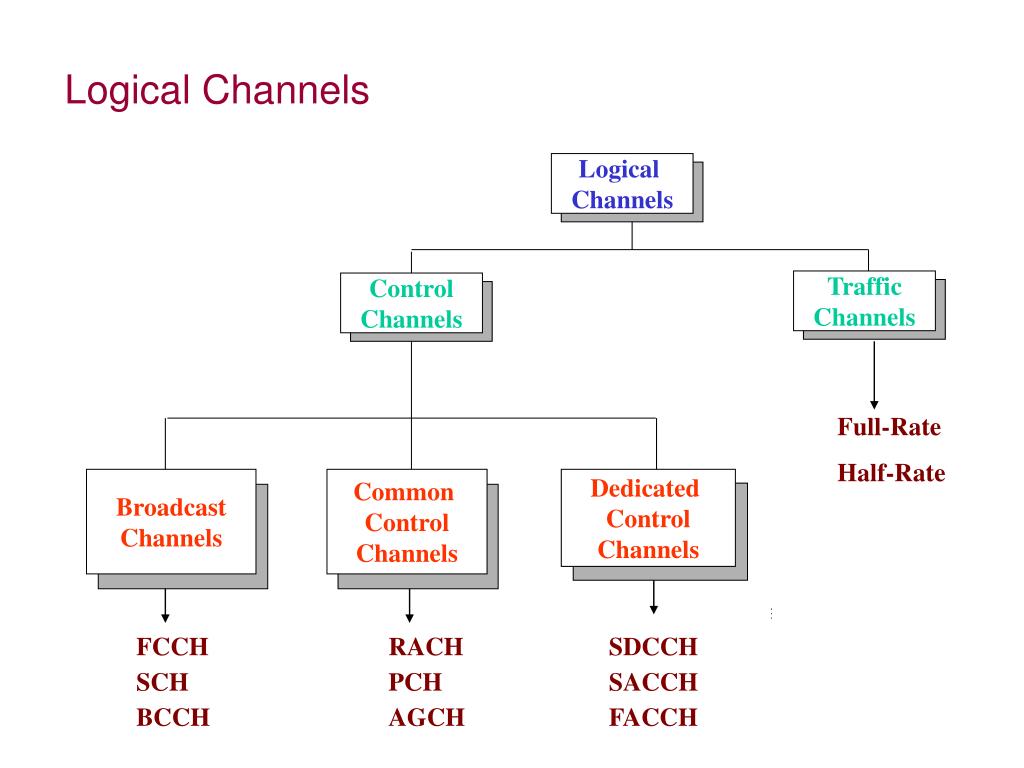 Logical Channels

Logical Channels

Control Channels

Traffic Channels

Full-Rate
Half-Rate

Broadcast Channels

Common Control Channels

Dedicated Control Channels

FCCH
SCH
BCCH

RACH
PCH
AGCH

SDCCH
SACCH
FACCH